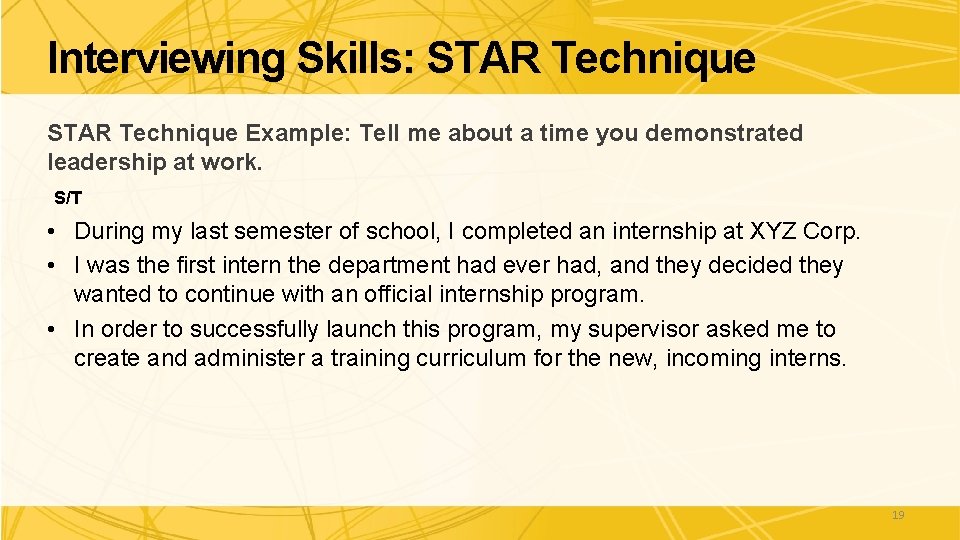 Interviewing Skills: STAR Technique

STAR Technique Example: Tell me about a time you demonstrated leadership at work.

S/T

• During my last semester of school, I completed an internship at XYZ Corp.
• I was the first intern the department had ever had, and they decided they wanted to continue with an official internship program.
• In order to successfully launch this program, my supervisor asked me to create and administer a training curriculum for the new, incoming interns.

19